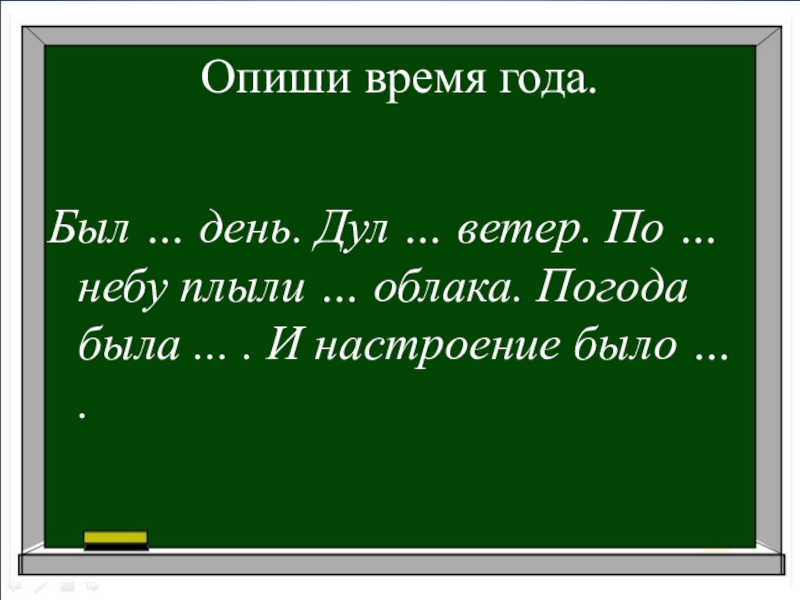 Опиши время года.

Был ... день. Дул ... ветер. По ... небу плыли ... облака. Погода была ... . И настроение было ... .